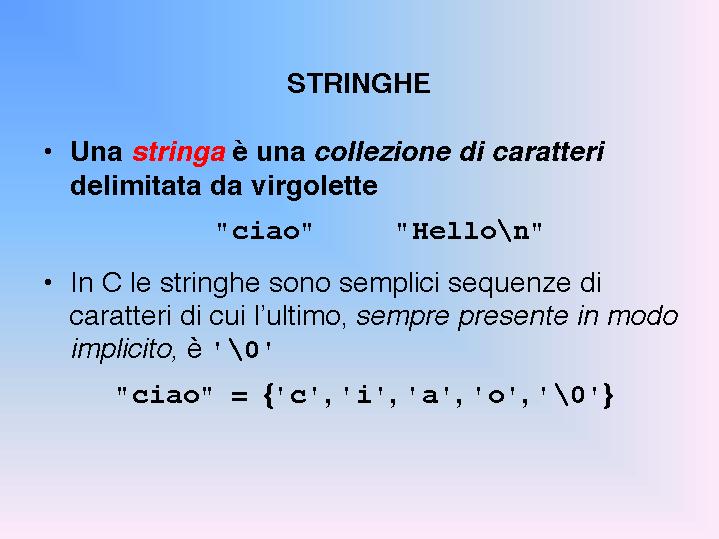 STRINGHE

• Una stringa è una collezione di caratteri delimitata da virgolette

"ciao"    "Hello\n"

• In C le stringhe sono semplici sequenze di caratteri di cui l'ultimo, sempre presente in modo implicito, è '\0'

"ciao" = {'c','i','a','o','\0'}